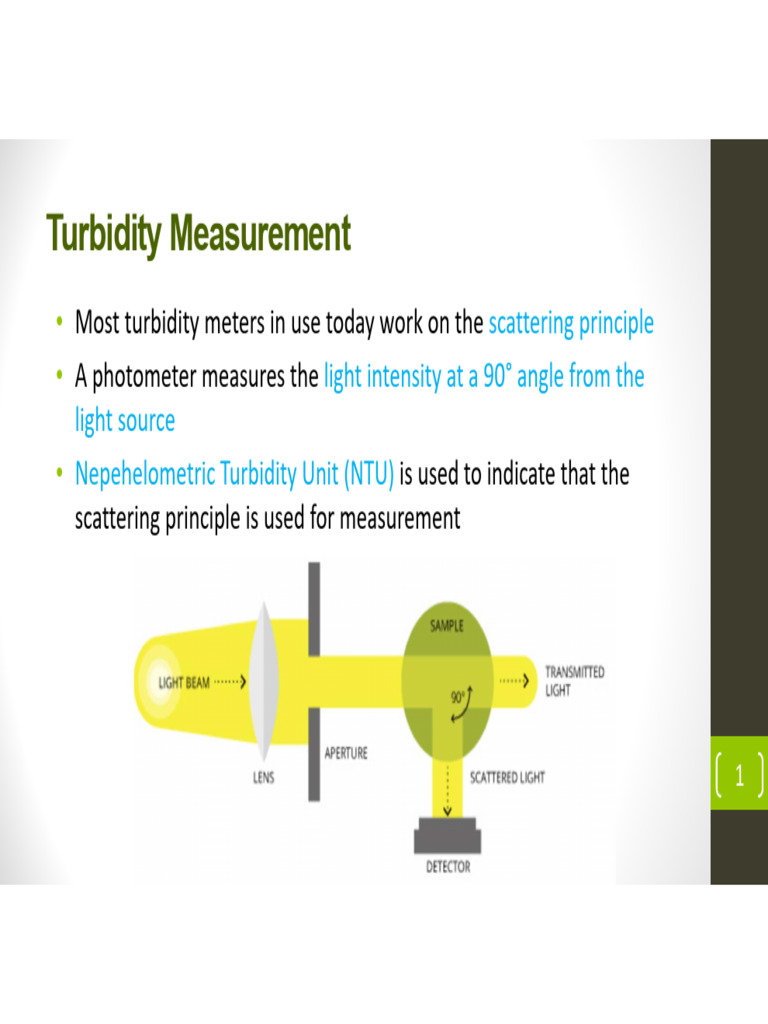 Turbidity Measurement

• Most turbidity meters in use today work on the scattering principle
• A photometer measures the light intensity at a 90° angle from the light source
• Nepehelometric Turbidity Unit (NTU) is used to indicate that the scattering principle is used for measurement

LIGHT BEAM
LENS
APERTURE
SAMPLE
90°
TRANSMITTED LIGHT
SCATTERED LIGHT
DETECTOR

1